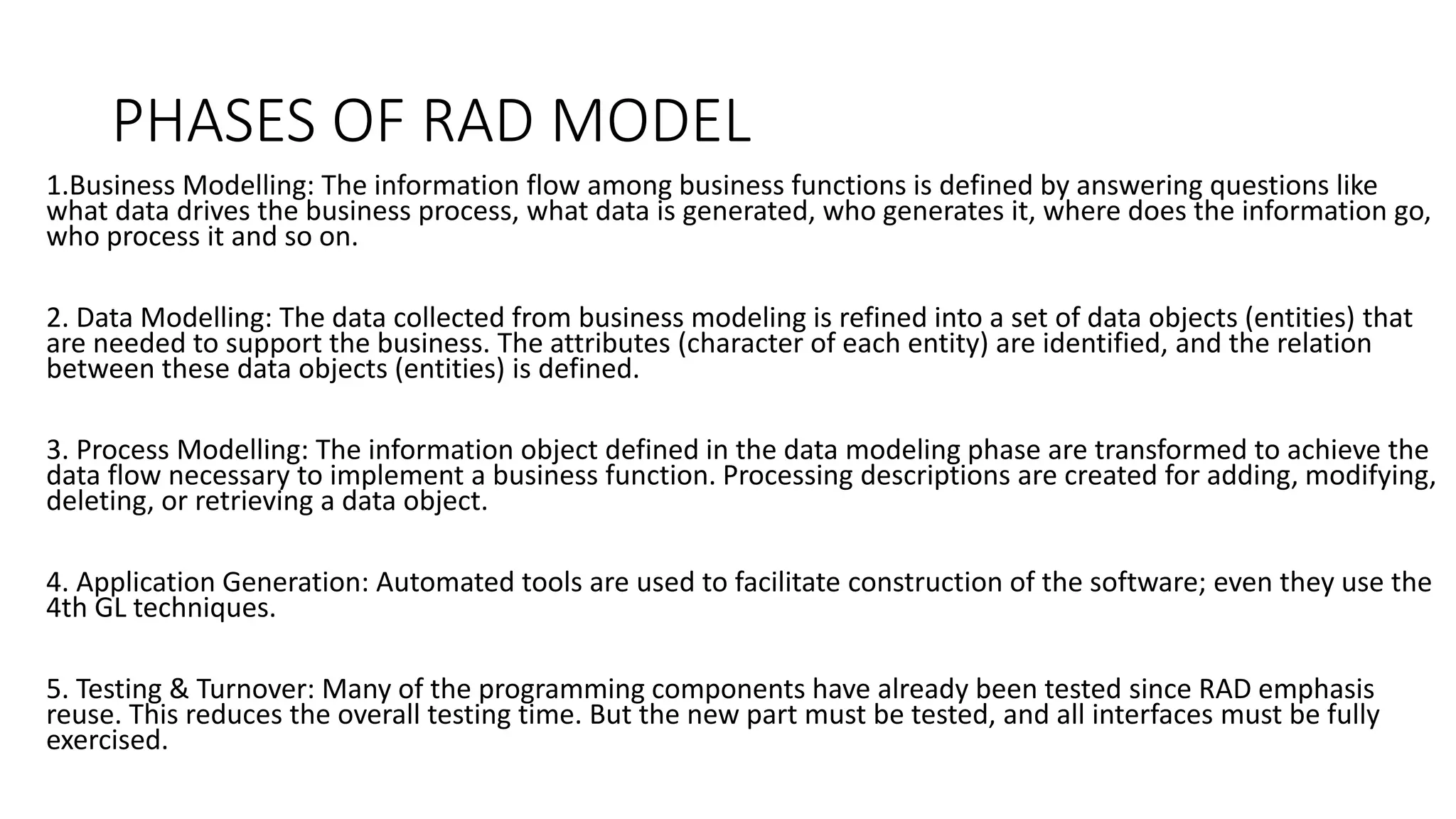 PHASES OF RAD MODEL

1.Business Modelling: The information flow among business functions is defined by answering questions like what data drives the business process, what data is generated, who generates it, where does the information go, who process it and so on.

2. Data Modelling: The data collected from business modeling is refined into a set of data objects (entities) that are needed to support the business. The attributes (character of each entity) are identified, and the relation between these data objects (entities) is defined.

3. Process Modelling: The information object defined in the data modeling phase are transformed to achieve the data flow necessary to implement a business function. Processing descriptions are created for adding, modifying, deleting, or retrieving a data object.

4. Application Generation: Automated tools are used to facilitate construction of the software; even they use the 4th GL techniques.

5. Testing & Turnover: Many of the programming components have already been tested since RAD emphasis reuse. This reduces the overall testing time. But the new part must be tested, and all interfaces must be fully exercised.